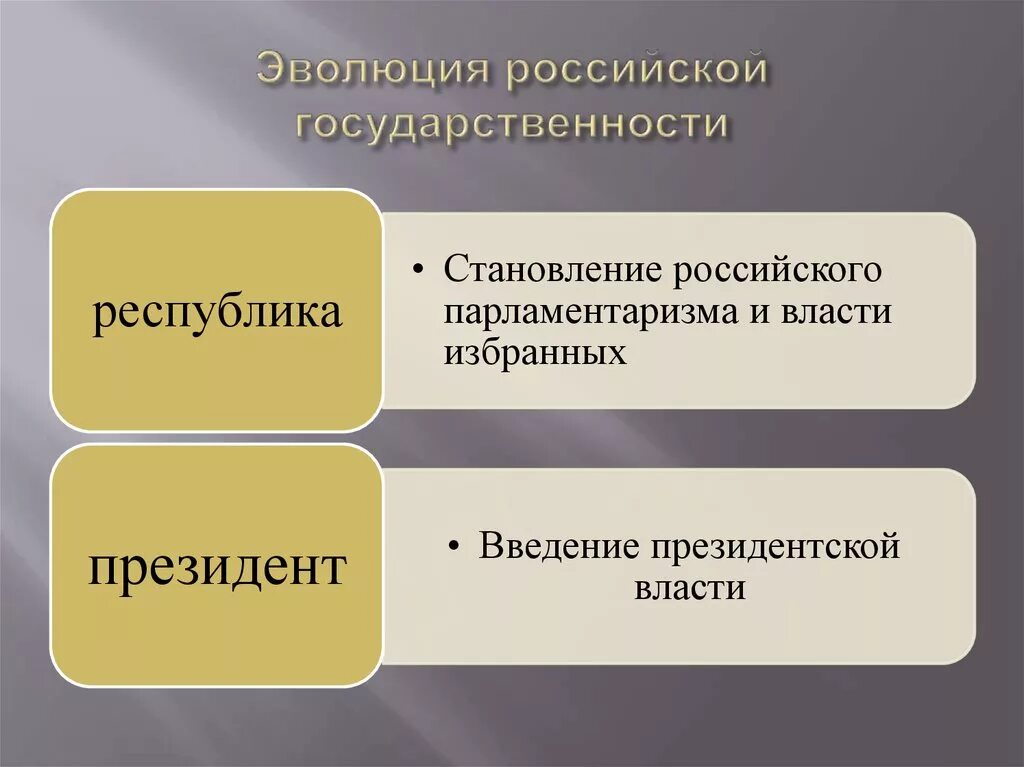 Эволюция российской государственности

республика

• Становление российского парламентаризма и власти избранных

президент

• Введение президентской власти